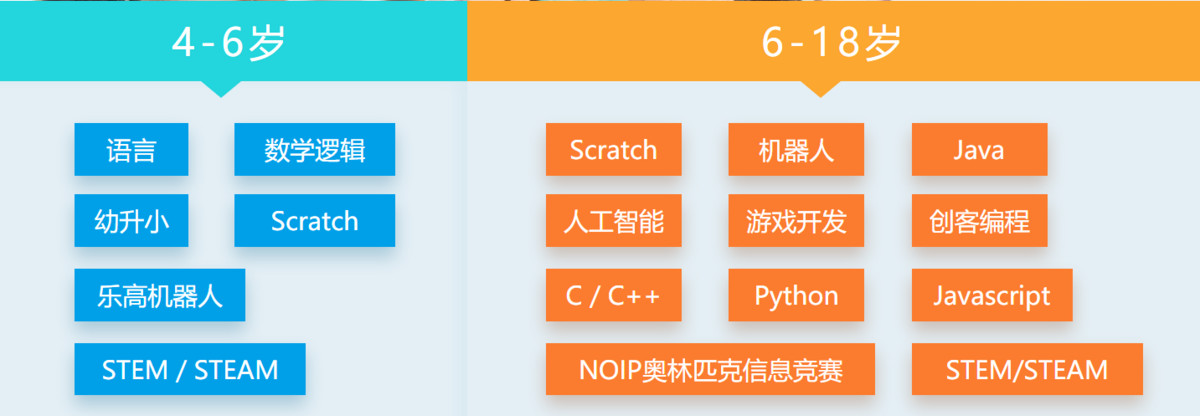 4-6岁

语言
数学逻辑
幼升小
Scratch
乐高机器人
STEM / STEAM

6-18岁

Scratch
机器人
Java
人工智能
游戏开发
创客编程
C / C++
Python
Javascript
NOIP奥林匹克信息竞赛
STEM/STEAM